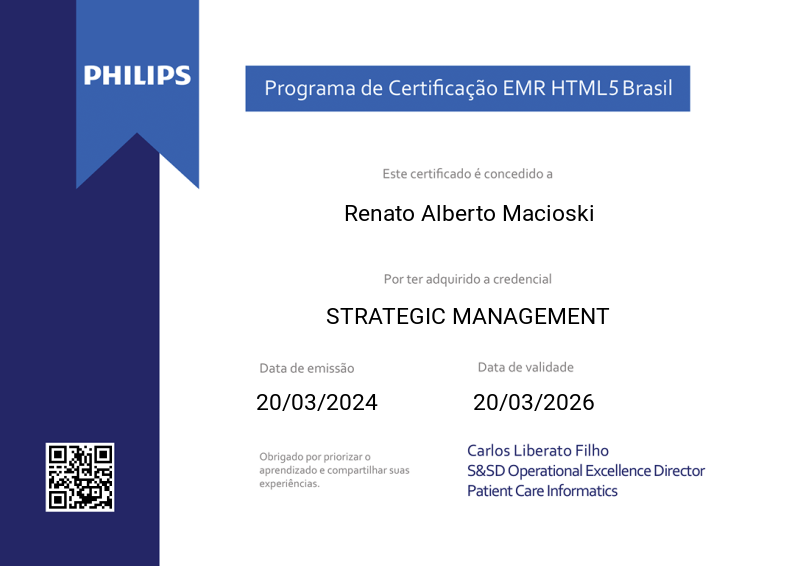 PHILIPS

Programa de Certificação EMR HTML5 Brasil

Este certificado é concedido a

Renato Alberto Macioski

Por ter adquirido a credencial

STRATEGIC MANAGEMENT

Data de emissão

20/03/2024

Data de validade

20/03/2026

Obrigado por priorizar o aprendizado e compartilhar suas experiências.

Carlos Liberato Filho
S&SD Operational Excellence Director
Patient Care Informatics